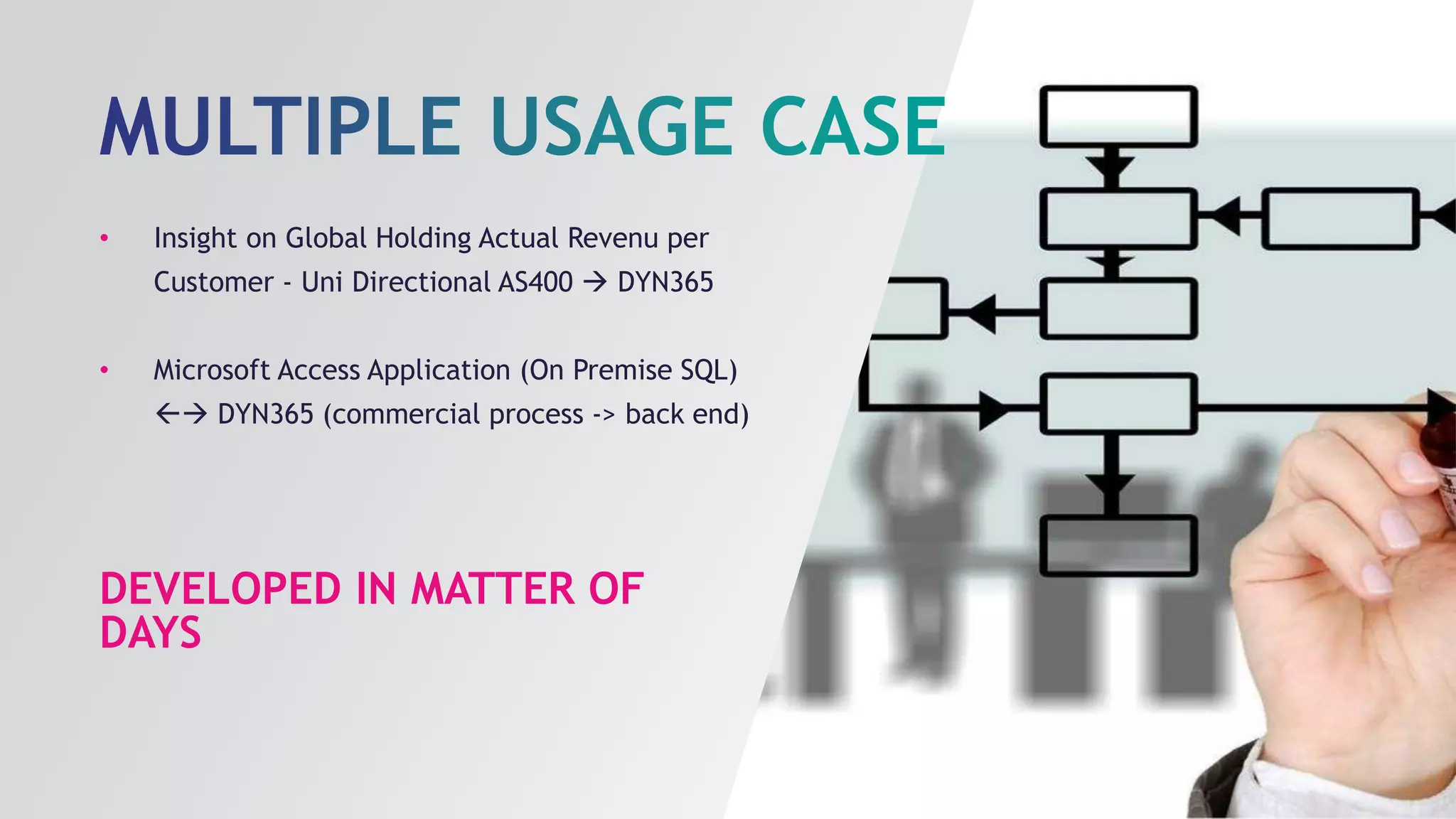 MULTIPLE USAGE CASE

• Insight on Global Holding Actual Revenu per Customer - Uni Directional AS400 → DYN365

• Microsoft Access Application (On Premise SQL) ←→ DYN365 (commercial process -> back end)

DEVELOPED IN MATTER OF DAYS